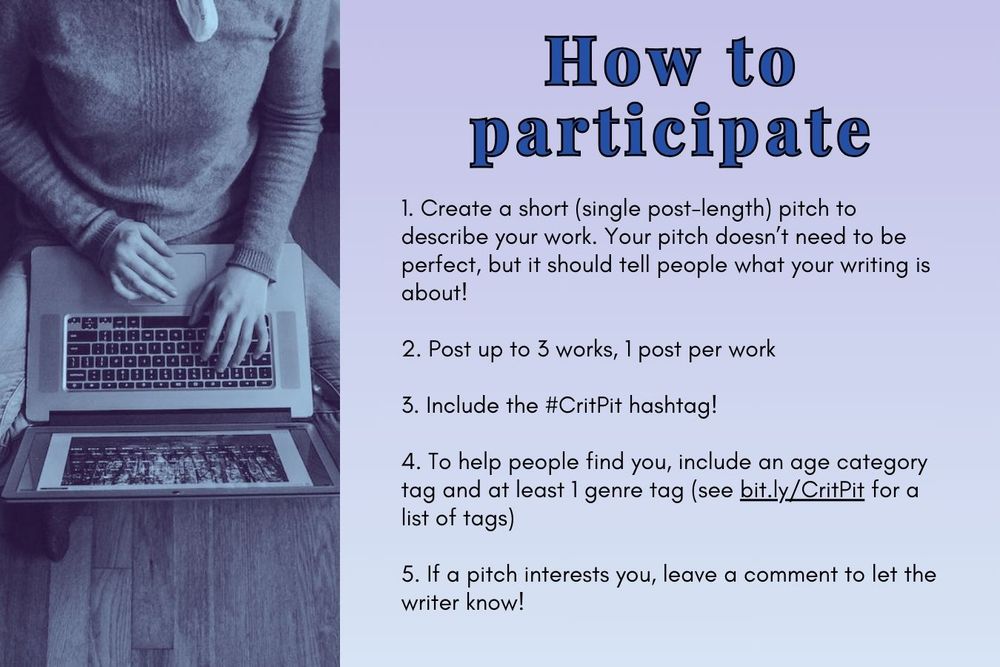 How to participate

1. Create a short (single post-length) pitch to describe your work. Your pitch doesn't need to be perfect, but it should tell people what your writing is about!

2. Post up to 3 works, 1 post per work

3. Include the #CritPit hashtag!

4. To help people find you, include an age category tag and at least 1 genre tag (see bit.ly/CritPit for a list of tags)

5. If a pitch interests you, leave a comment to let the writer know!